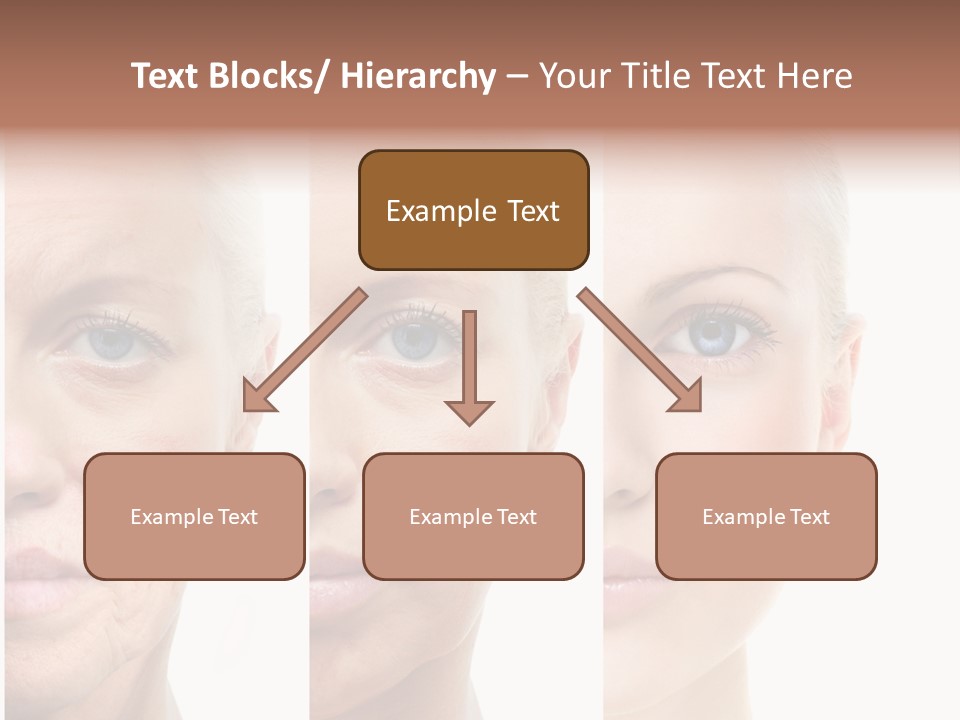 Text Blocks/ Hierarchy – Your Title Text Here

Example Text

Example Text

Example Text

Example Text